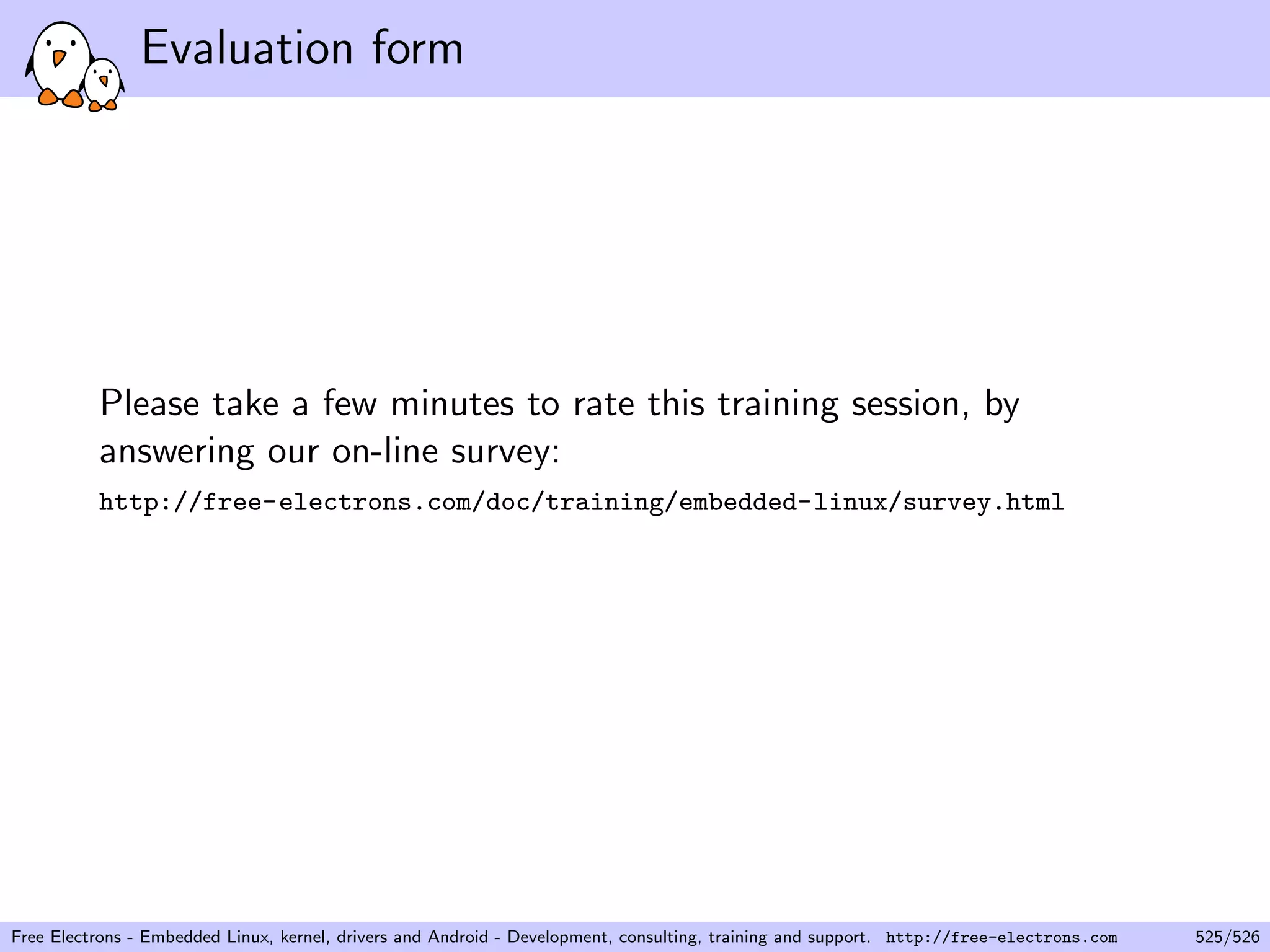 Evaluation form

Please take a few minutes to rate this training session, by answering our on-line survey:

http://free-electrons.com/doc/training/embedded-linux/survey.html

Free Electrons - Embedded Linux, kernel, drivers and Android - Development, consulting, training and support. http://free-electrons.com 525/526